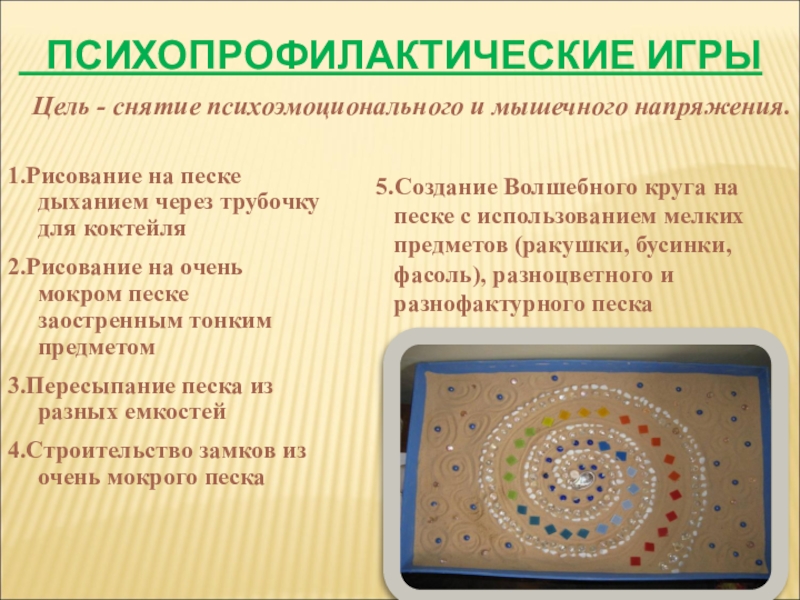 ПСИХОПРОФИЛАКТИЧЕСКИЕ ИГРЫ

Цель - снятие психоэмоционального и мышечного напряжения.

1.Рисование на песке дыханием через трубочку для коктейля

2.Рисование на очень мокром песке заостренным тонким предметом

3.Пересыпание песка из разных емкостей

4.Строительство замков из очень мокрого песка

5.Создание Волшебного круга на песке с использованием мелких предметов (ракушки, бусинки, фасоль), разноцветного и разнофактурного песка